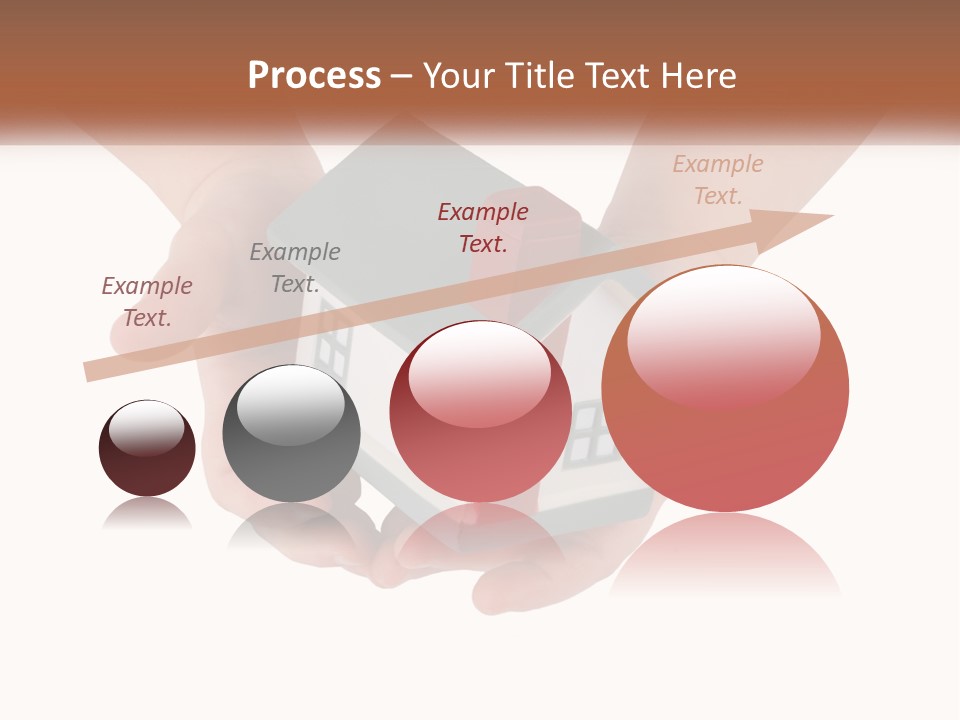 Process – Your Title Text Here

Example Text.

Example Text.

Example Text.

Example Text.